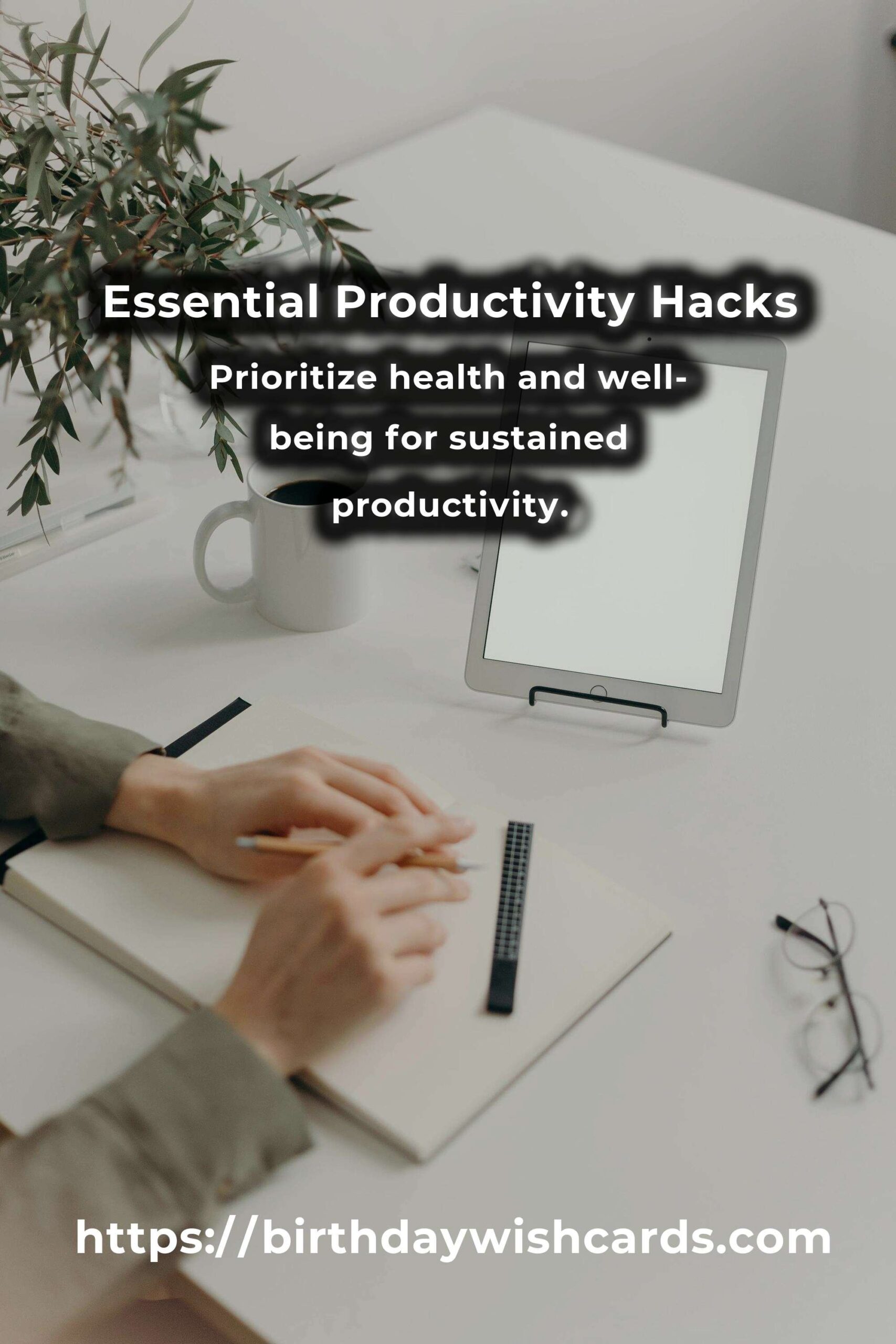 Essential Productivity Hacks

Prioritize health and well-being for sustained productivity.

https://birthdaywishcards.com